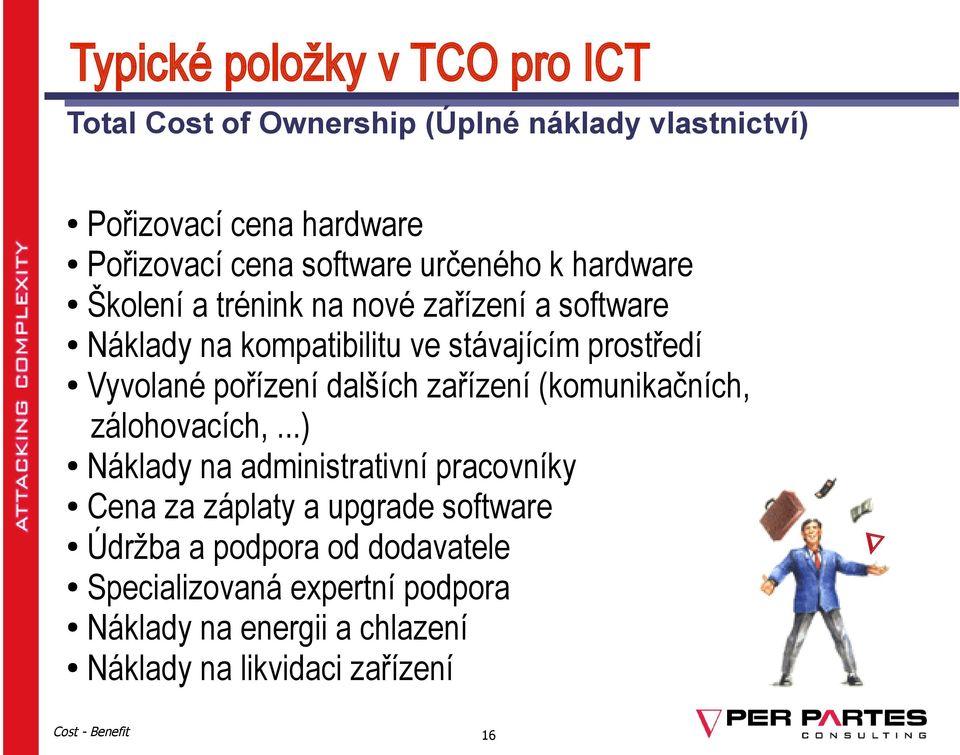 ATTACKING COMPLEXITY

Typické položky v TCO pro ICT

Total Cost of Ownership (Úplné náklady vlastnictví)

• Pořizovací cena hardware
• Pořizovací cena software určeného k hardware
• Školení a trénink na nové zařízení a software
• Náklady na kompatibilitu ve stávajícím prostředí
• Vyvolané pořízení dalších zařízení (komunikačních, zálohovacích, ...)
• Náklady na administrativní pracovníky
• Cena za záplaty a upgrade software
• Údržba a podpora od dodavatele
• Specializovaná expertní podpora
• Náklady na energii a chlazení
• Náklady na likvidaci zařízení

Cost - Benefit

16

PER PARTES CONSULTING